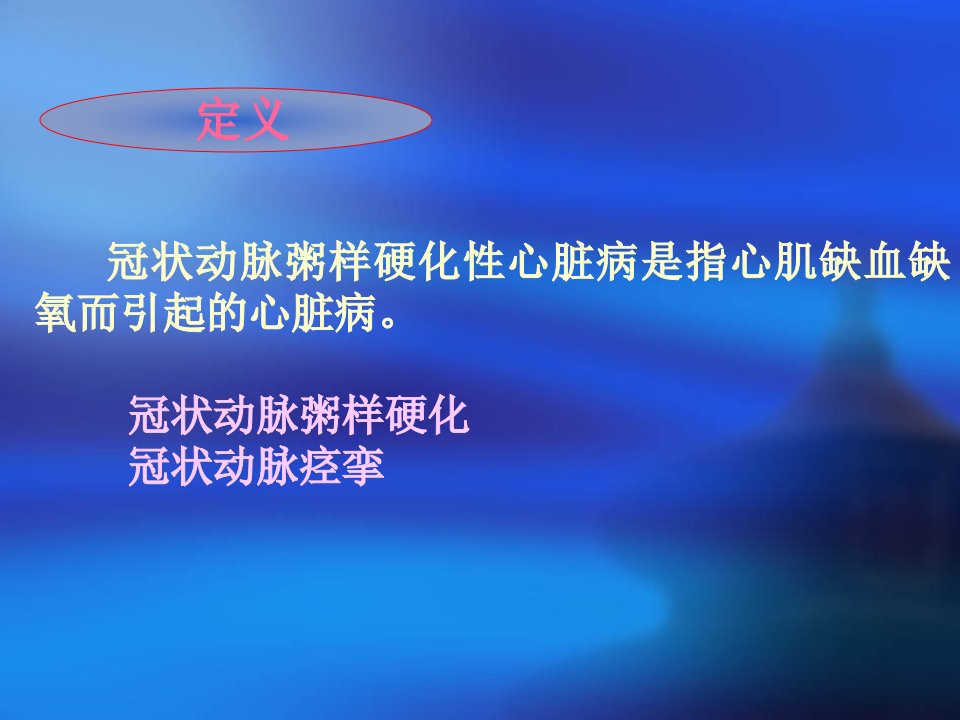 定义

冠状动脉粥样硬化性心脏病是指心肌缺血缺氧而引起的心脏病。

冠状动脉粥样硬化
冠状动脉痉挛